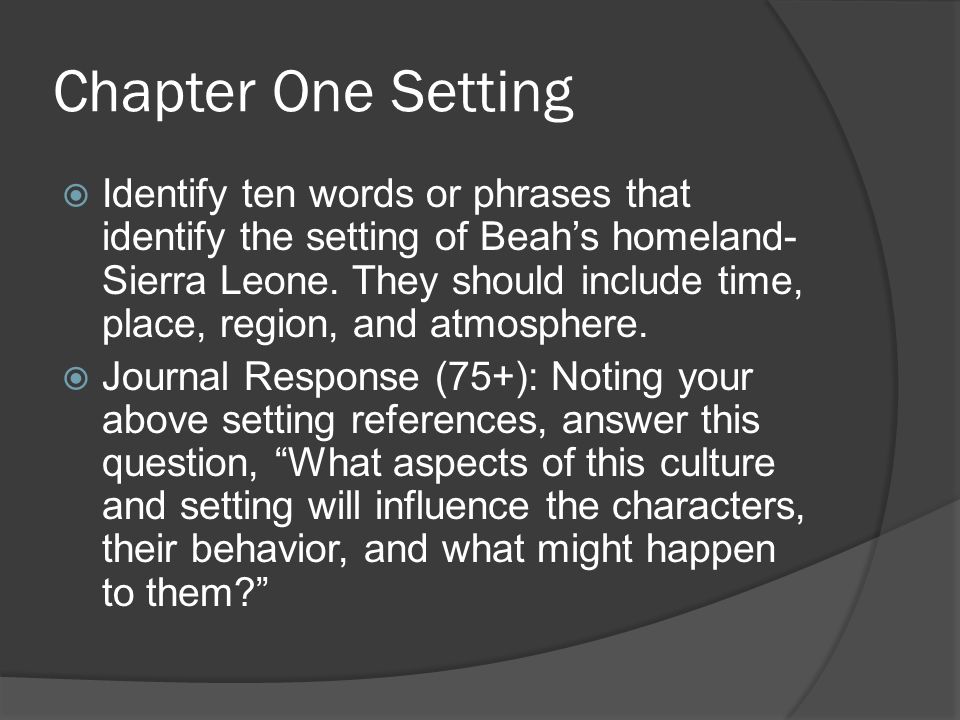 Chapter One Setting

Identify ten words or phrases that identify the setting of Beah’s homeland-Sierra Leone. They should include time, place, region, and atmosphere.

Journal Response (75+): Noting your above setting references, answer this question, “What aspects of this culture and setting will influence the characters, their behavior, and what might happen to them?”